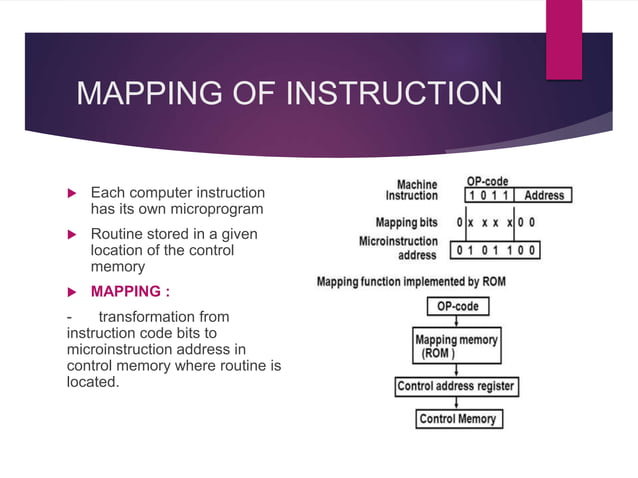 MAPPING OF INSTRUCTION

Each computer instruction has its own microprogram

Routine stored in a given location of the control memory

MAPPING :

- transformation from instruction code bits to microinstruction address in control memory where routine is located.

Machine Instruction
OP-code
1 0 1 1
Address

Mapping bits
0 x x x x 0 0

Microinstruction address
0 1 0 1 1 0 0

Mapping function implemented by ROM

OP-code

Mapping memory (ROM )

Control address register

Control Memory